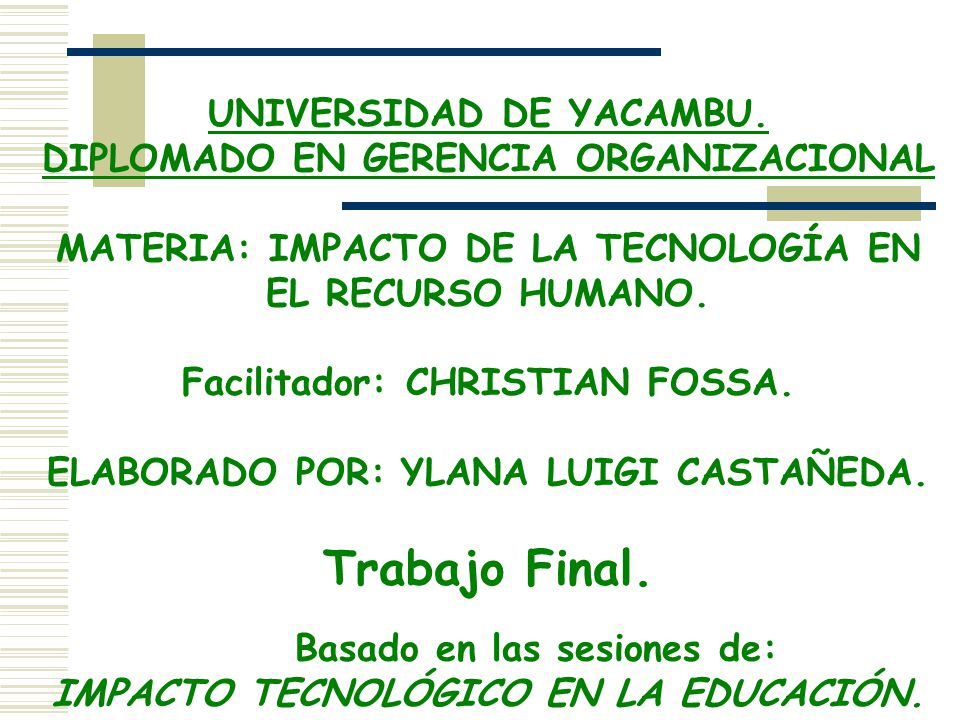 UNIVERSIDAD DE YACAMBU.
DIPLOMADO EN GERENCIA ORGANIZACIONAL

MATERIA: IMPACTO DE LA TECNOLOGÍA EN EL RECURSO HUMANO.

Facilitador: CHRISTIAN FOSSA.

ELABORADO POR: YLANA LUIGI CASTAÑEDA.

Trabajo Final.

Basado en las sesiones de:
IMPACTO TECNOLÓGICO EN LA EDUCACIÓN.